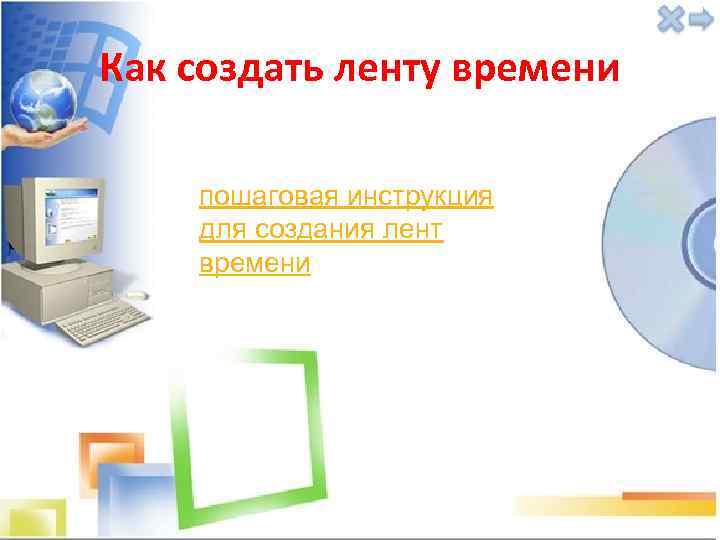 Как создать ленту времени

пошаговая инструкция для создания лент времени